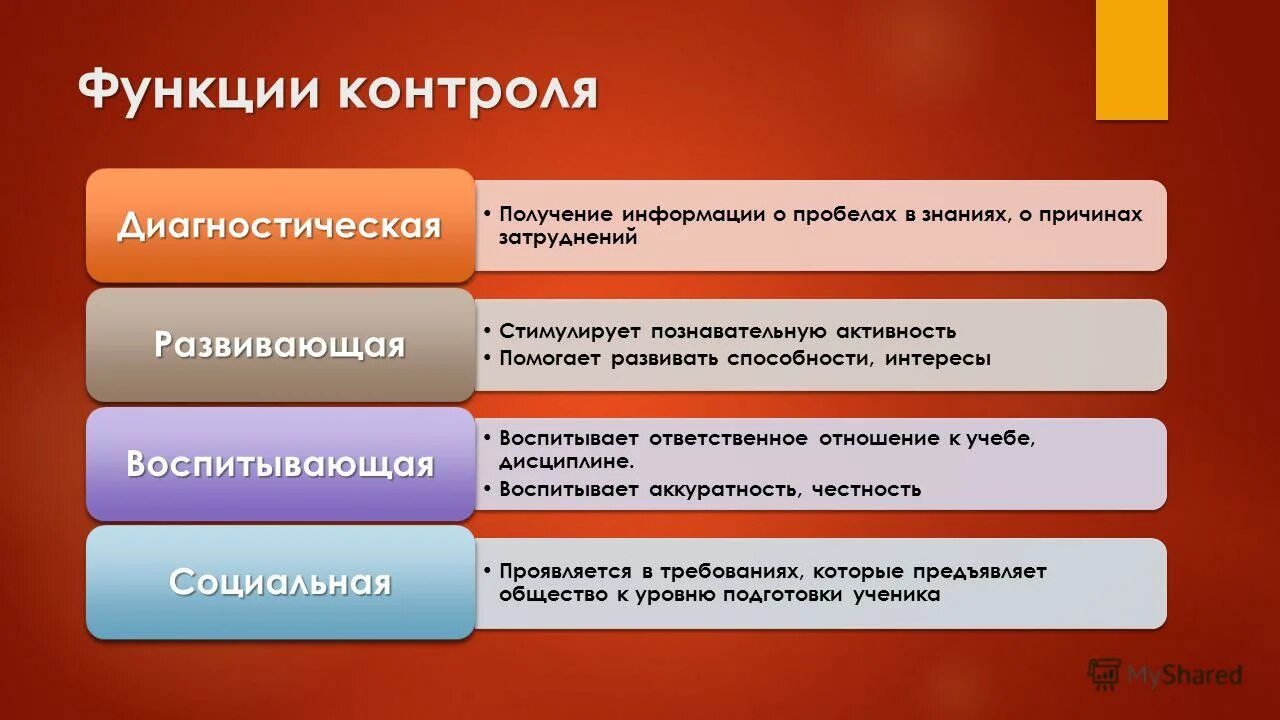 Функции контроля

Диагностическая

• Получение информации о пробелах в знаниях, о причинах затруднений

Развивающая

• Стимулирует познавательную активность
• Помогает развивать способности, интересы

Воспитывающая

• Воспитывает ответственное отношение к учебе, дисциплине.
• Воспитывает аккуратность, честность

Социальная

• Проявляется в требованиях, которые предъявляет общество к уровню подготовки ученика

MyShared